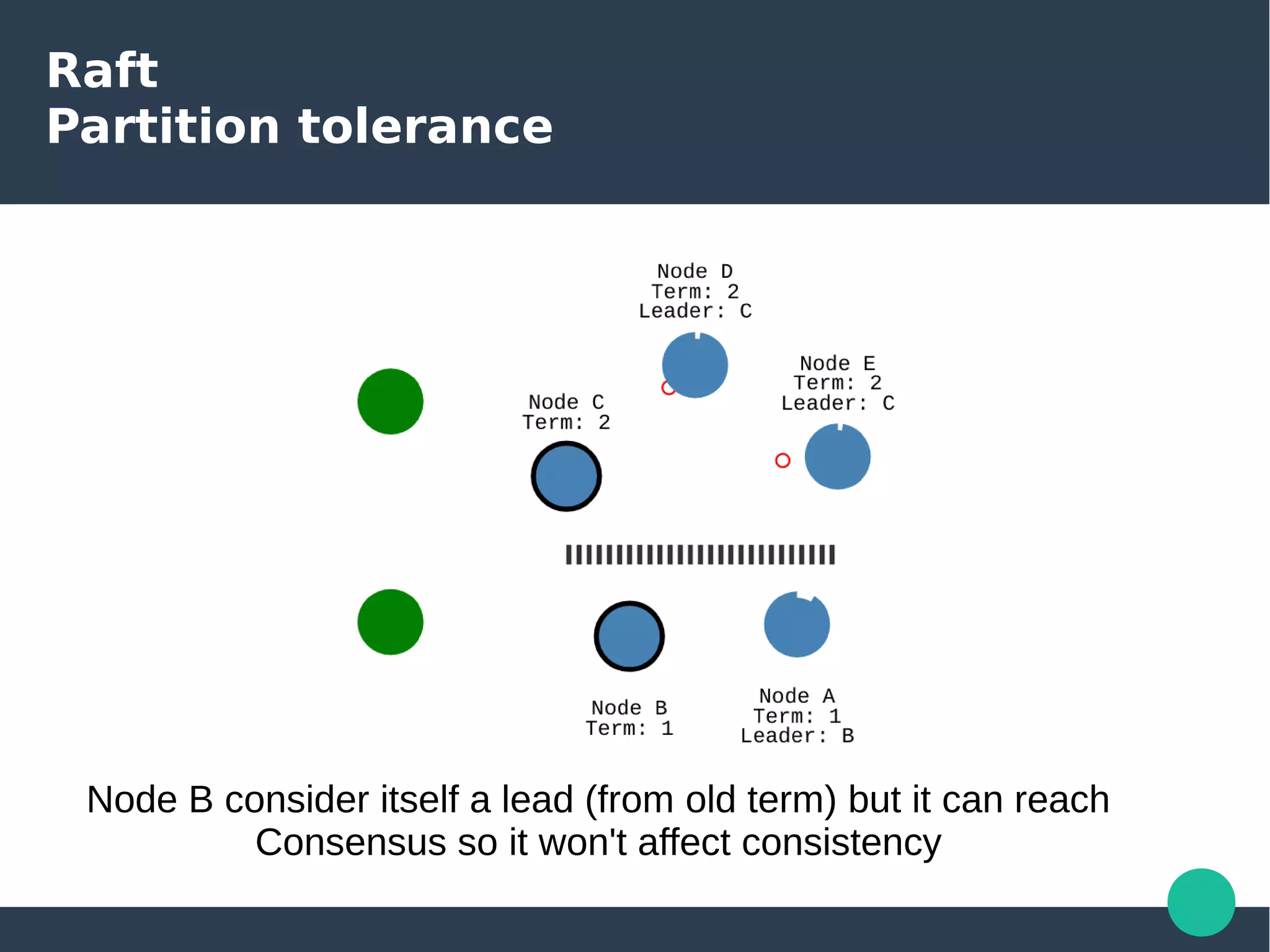 Raft
Partition tolerance

Node D
Term: 2
Leader: C

Node E
Term: 2
Leader: C

Node C
Term: 2

Node B
Term: 1

Node A
Term: 1
Leader: B

Node B consider itself a lead (from old term) but it can reach Consensus so it won't affect consistency